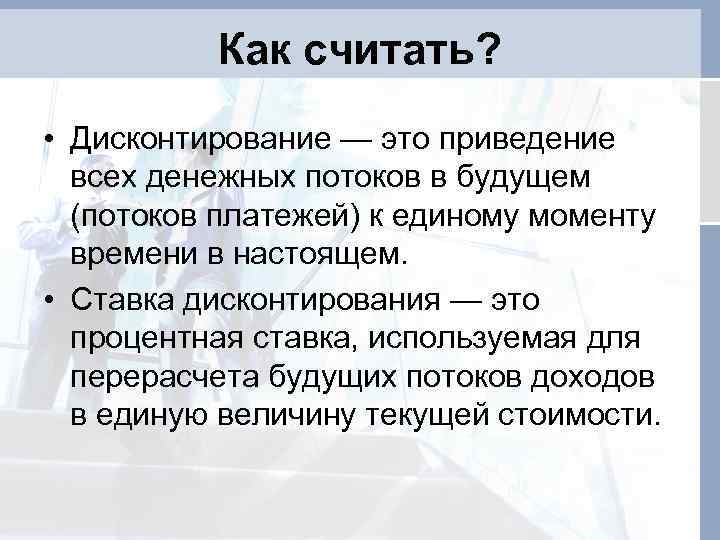 Как считать?

• Дисконтирование — это приведение всех денежных потоков в будущем (потоков платежей) к единому моменту времени в настоящем.

• Ставка дисконтирования — это процентная ставка, используемая для перерасчета будущих потоков доходов в единую величину текущей стоимости.